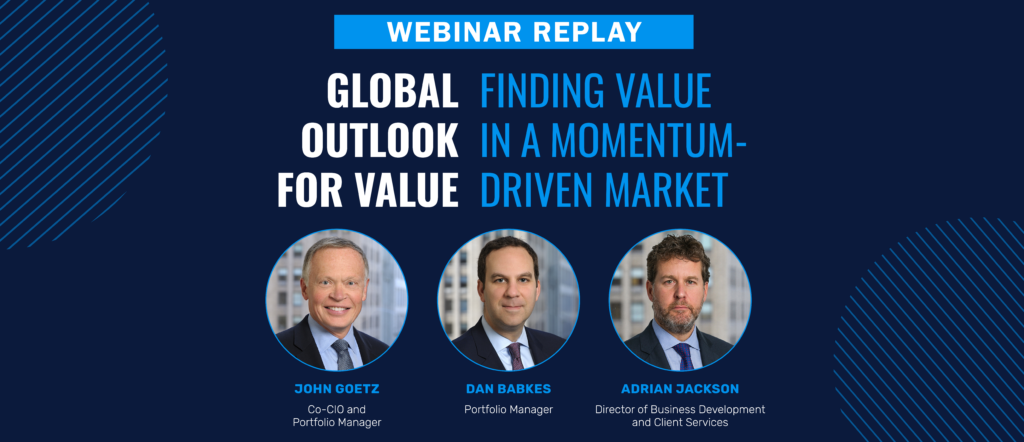 WEBINAR REPLAY

GLOBAL OUTLOOK FOR VALUE

FINDING VALUE IN A MOMENTUM-DRIVEN MARKET

JOHN GOETZ
Co-CIO and Portfolio Manager

DAN BABKES
Portfolio Manager

ADRIAN JACKSON
Director of Business Development and Client Services